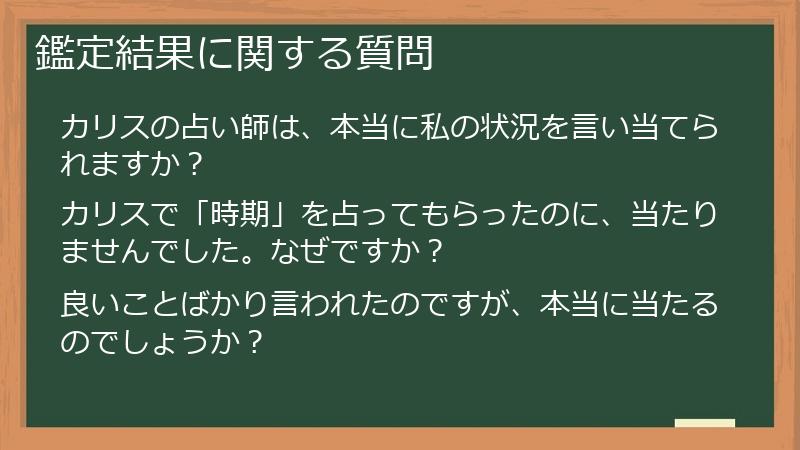 鑑定結果に関する質問

カリスの占い師は、本当に私の状況を言い当てられますか？

カリスで「時期」を占ってもらったのに、当たりませんでした。なぜですか？

良いことばかり言われたのですが、本当に当たるのでしょうか？